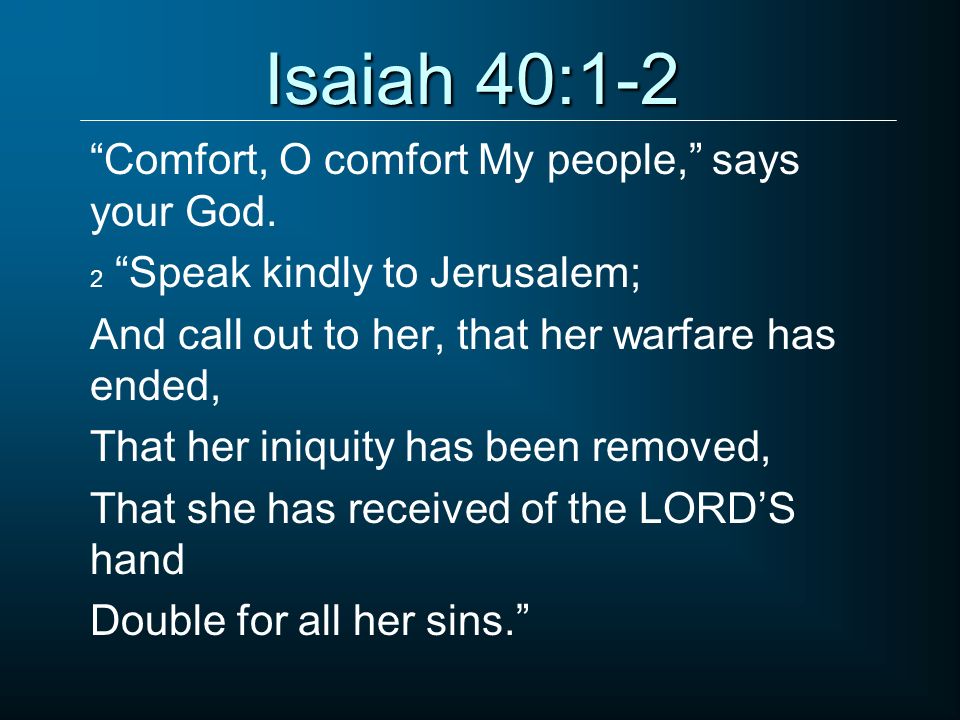 Isaiah 40:1-2

“Comfort, O comfort My people,” says your God.

2 “Speak kindly to Jerusalem;

And call out to her, that her warfare has ended,

That her iniquity has been removed,

That she has received of the LORD’S hand

Double for all her sins.”